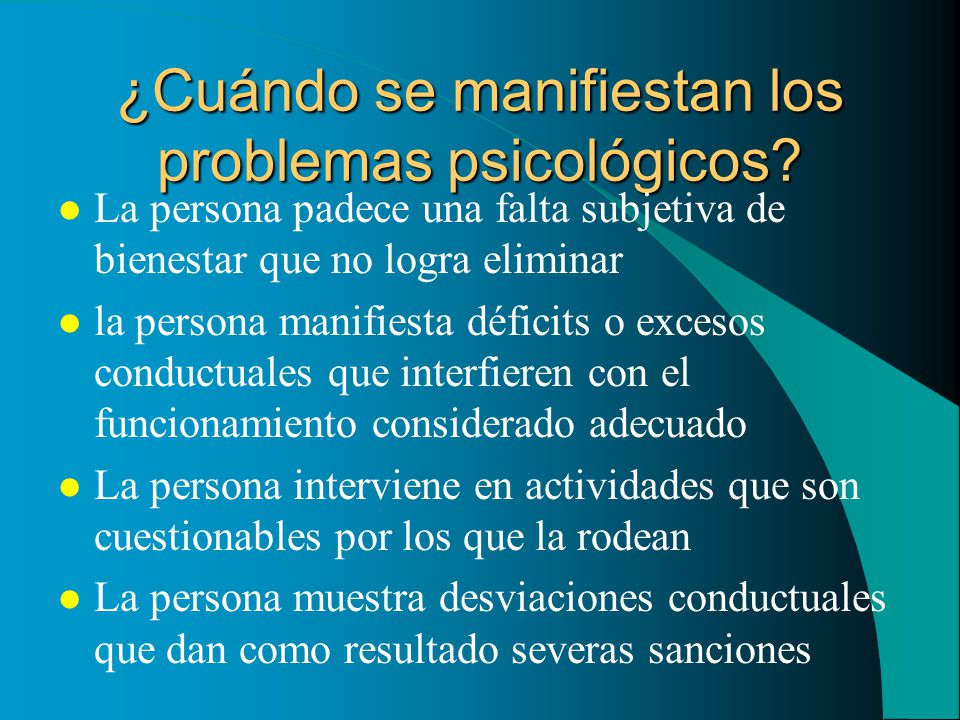 ¿Cuándo se manifiestan los problemas psicológicos?

- La persona padece una falta subjetiva de bienestar que no logra eliminar
- la persona manifiesta déficits o excesos conductuales que interfieren con el funcionamiento considerado adecuado
- La persona interviene en actividades que son cuestionables por los que la rodean
- La persona muestra desviaciones conductuales que dan como resultado severas sanciones